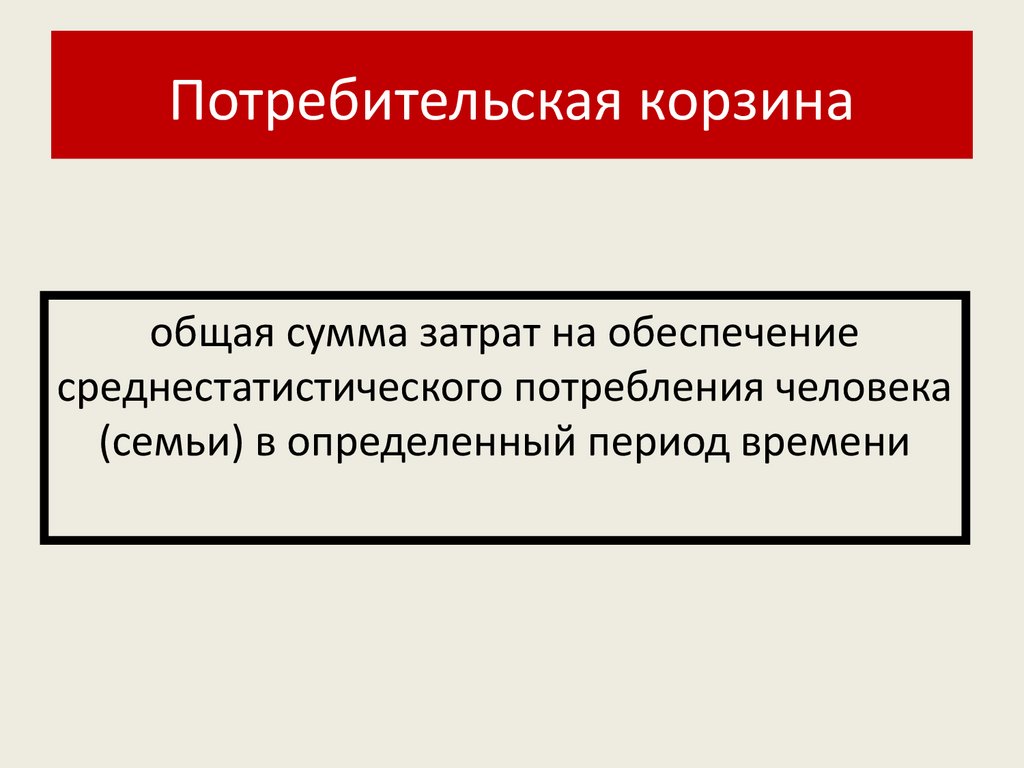 Потребительская корзина

общая сумма затрат на обеспечение среднестатистического потребления человека (семьи) в определенный период времени